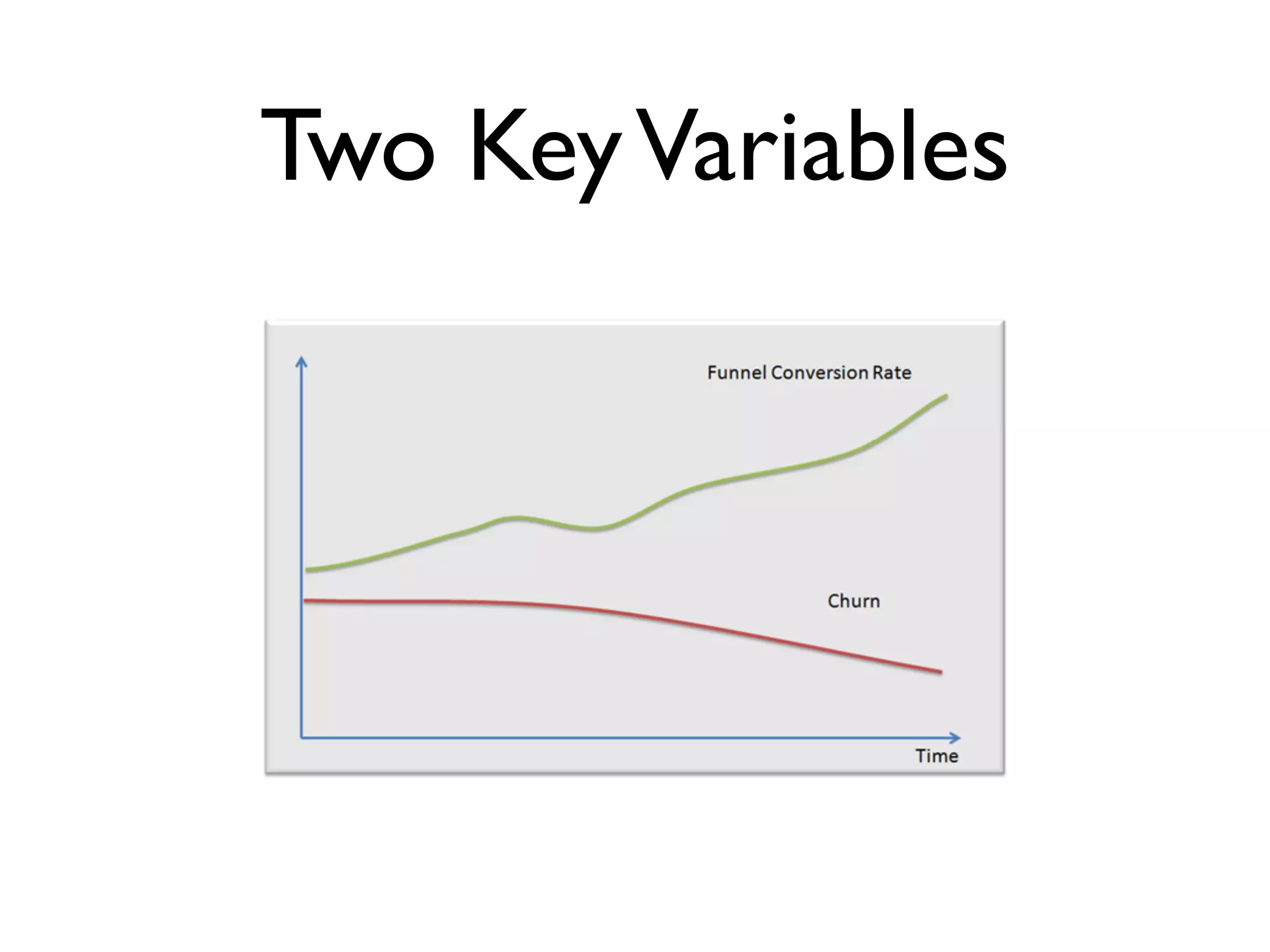 Two Key Variables

Funnel Conversion Rate

Churn

Time